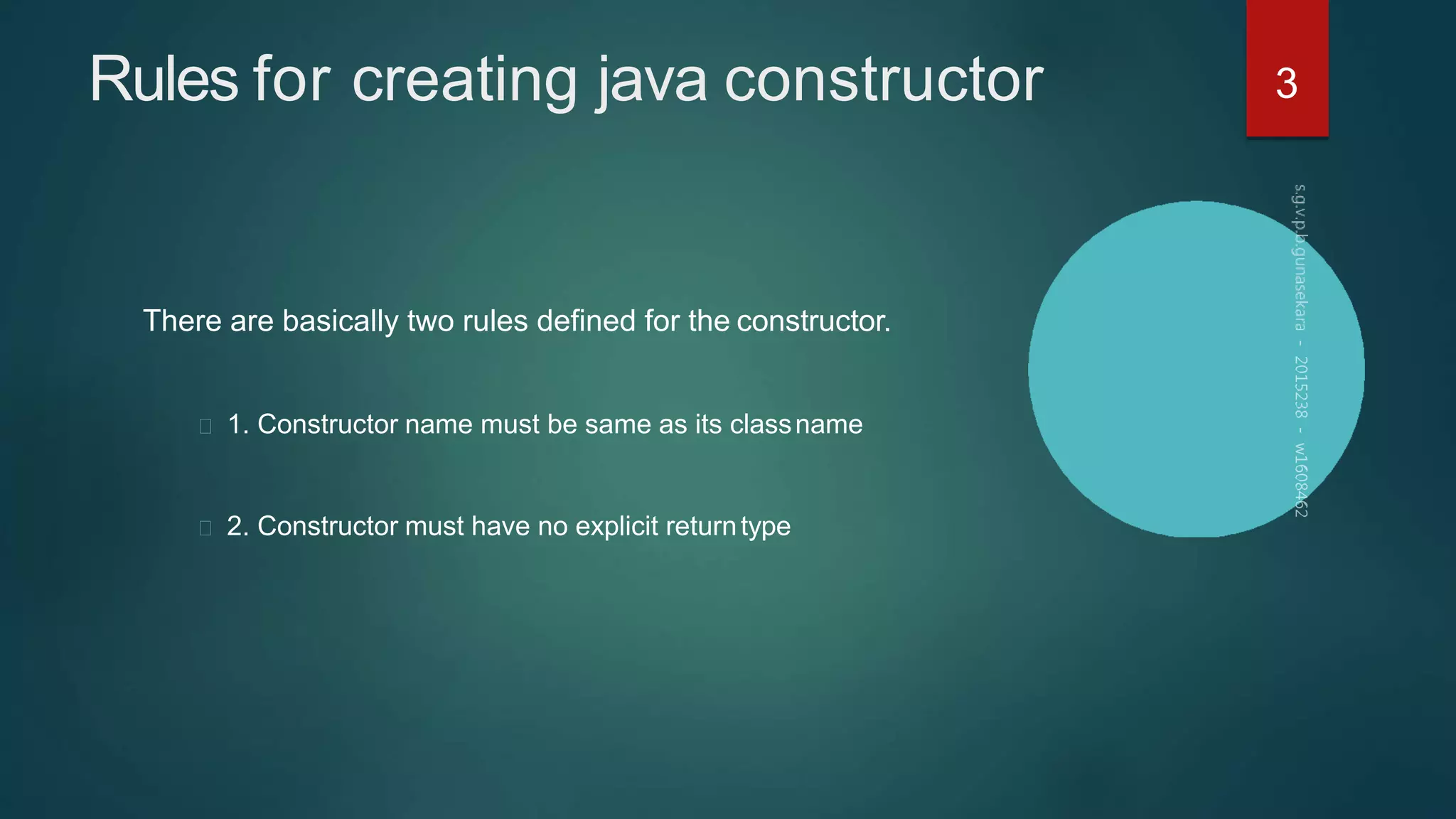 Rules for creating java constructor

3

There are basically two rules defined for the constructor.

1. Constructor name must be same as its class name

2. Constructor must have no explicit return type

s.g.v.p.b.gunasekara - 2015238 - w1608462